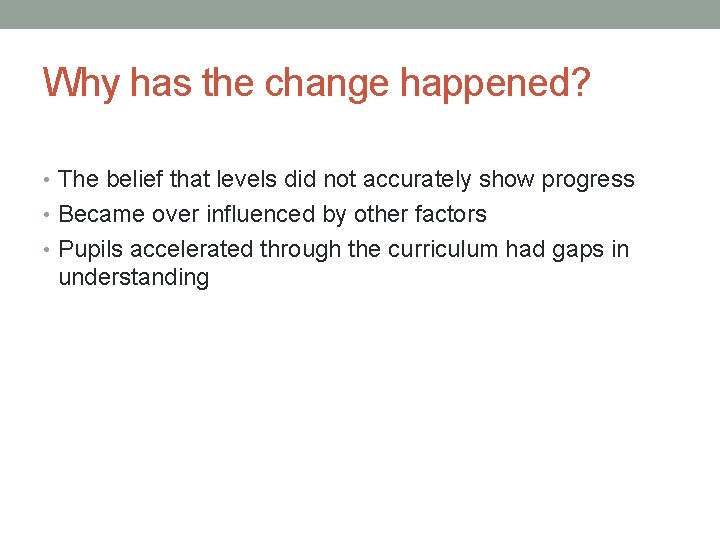 Why has the change happened?

• The belief that levels did not accurately show progress
• Became over influenced by other factors
• Pupils accelerated through the curriculum had gaps in understanding